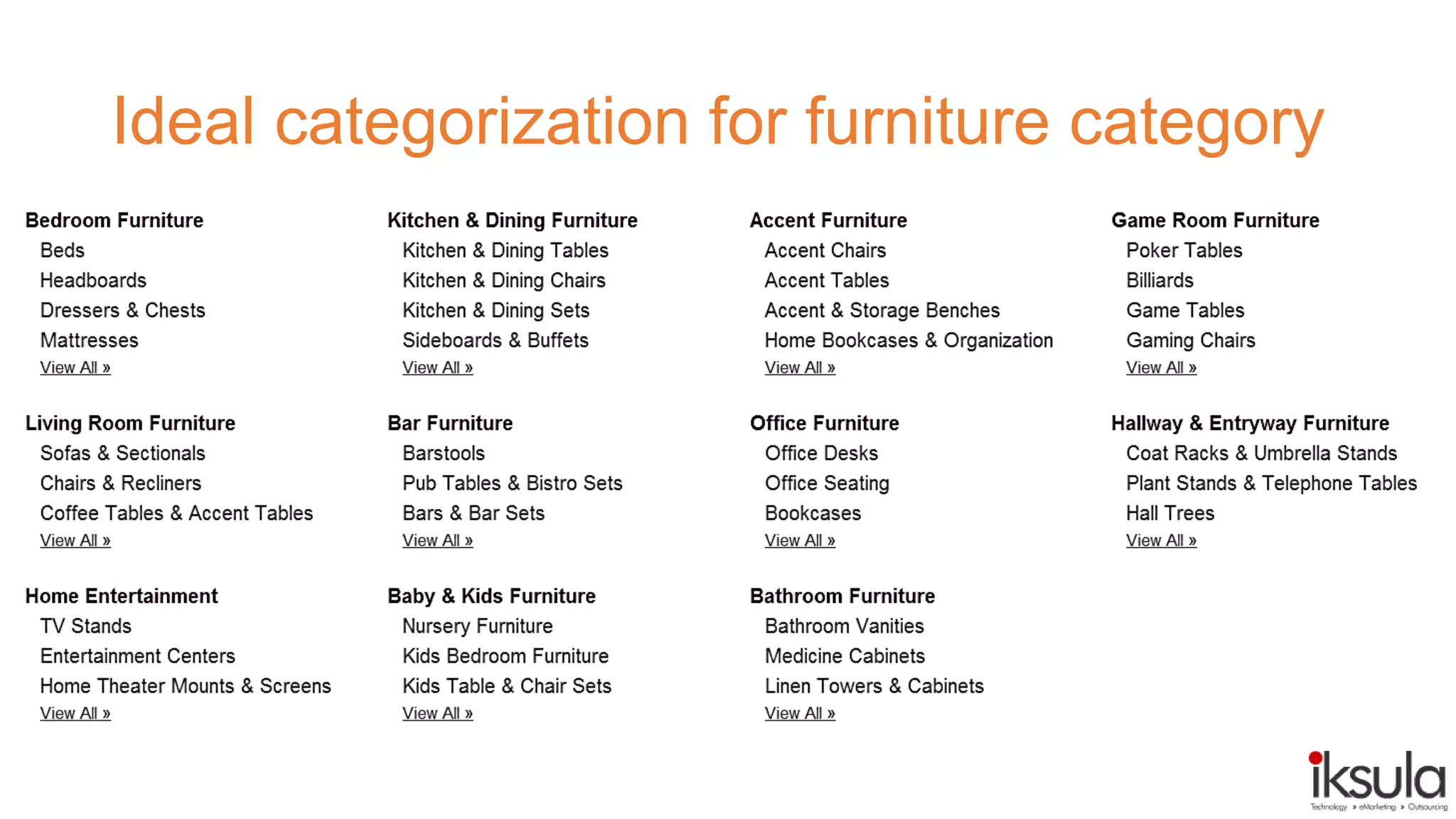 Ideal categorization for furniture category

Bedroom Furniture
Beds
Headboards
Dressers & Chests
Mattresses
View All »

Living Room Furniture
Sofas & Sectionals
Chairs & Recliners
Coffee Tables & Accent Tables
View All »

Home Entertainment
TV Stands
Entertainment Centers
Home Theater Mounts & Screens
View All »

Kitchen & Dining Furniture
Kitchen & Dining Tables
Kitchen & Dining Chairs
Kitchen & Dining Sets
Sideboards & Buffets
View All »

Bar Furniture
Barstools
Pub Tables & Bistro Sets
Bars & Bar Sets
View All »

Baby & Kids Furniture
Nursery Furniture
Kids Bedroom Furniture
Kids Table & Chair Sets
View All »

Accent Furniture
Accent Chairs
Accent Tables
Accent & Storage Benches
Home Bookcases & Organization
View All »

Office Furniture
Office Desks
Office Seating
Bookcases
View All »

Bathroom Furniture
Bathroom Vanities
Medicine Cabinets
Linen Towers & Cabinets
View All »

Game Room Furniture
Poker Tables
Billiards
Game Tables
Gaming Chairs
View All »

Hallway & Entryway Furniture
Coat Racks & Umbrella Stands
Plant Stands & Telephone Tables
Hall Trees
View All »

iksula
Technology » eMarketing » Outsourcing